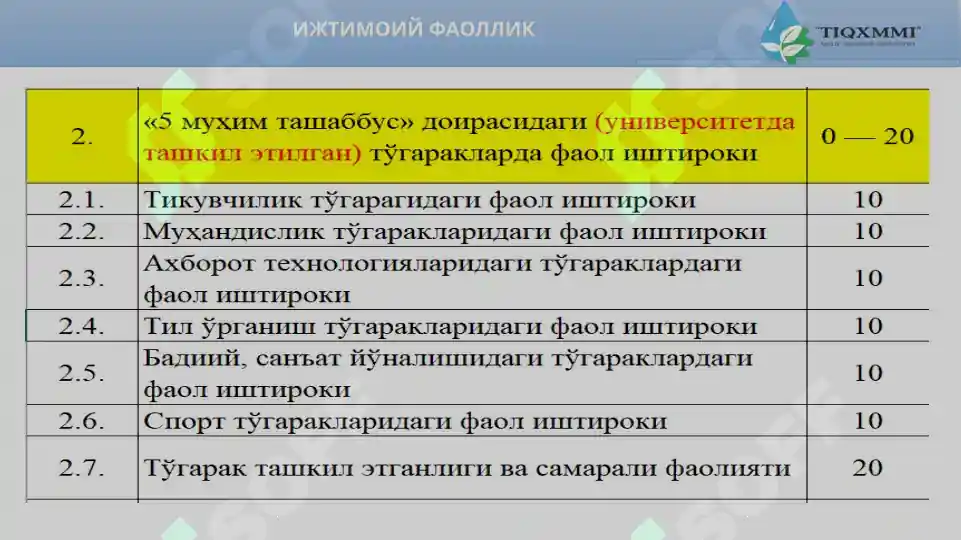 ИЖТИМОИЙ ФАОЛЛИК

TIQXMMI

| 2. | «5 муҳим ташаббус» доирасидаги (университетда ташкил этилган) тўгаракларда фаол иштироки | 0 — 20 |
|---|---|---|
| 2.1. | Тикувчилик тўгарагидаги фаол иштироки | 10 |
| 2.2. | Муҳандислик тўгаракларидаги фаол иштироки | 10 |
| 2.3. | Ахборот технологияларидаги тўгараклардаги фаол иштироки | 10 |
| 2.4. | Тил ўрганиш тўгаракларидаги фаол иштироки | 10 |
| 2.5. | Бадиий, санъат йўналишидаги тўгараклардаги фаол иштироки | 10 |
| 2.6. | Спорт тўгаракларидаги фаол иштироки | 10 |
| 2.7. | Тўгарак ташкил этганлиги ва самарали фаолияти | 20 |